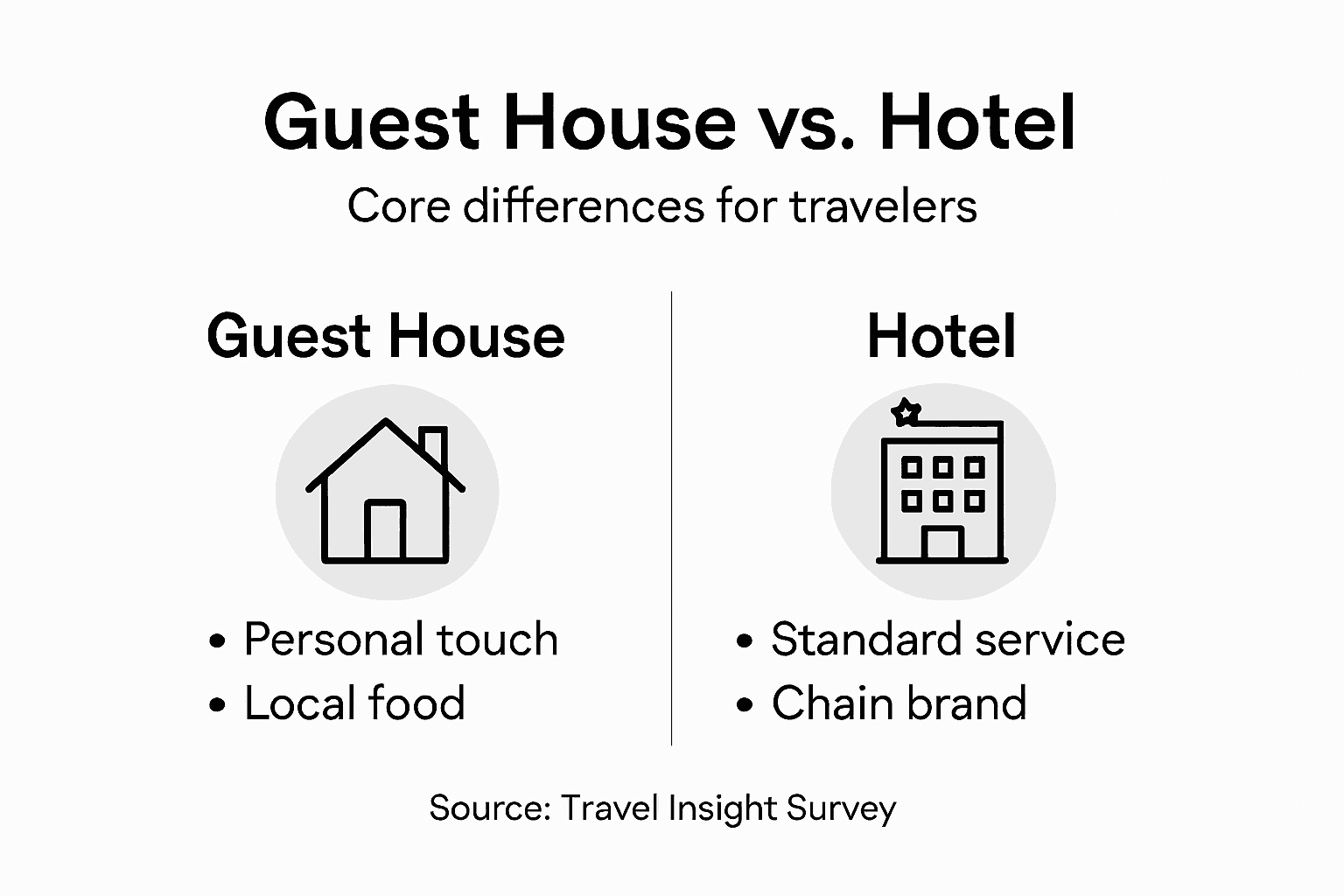 Guest House vs. Hotel

Core differences for travelers

Guest House

• Personal touch
• Local food

Hotel

• Standard service
• Chain brand

Source: Travel Insight Survey